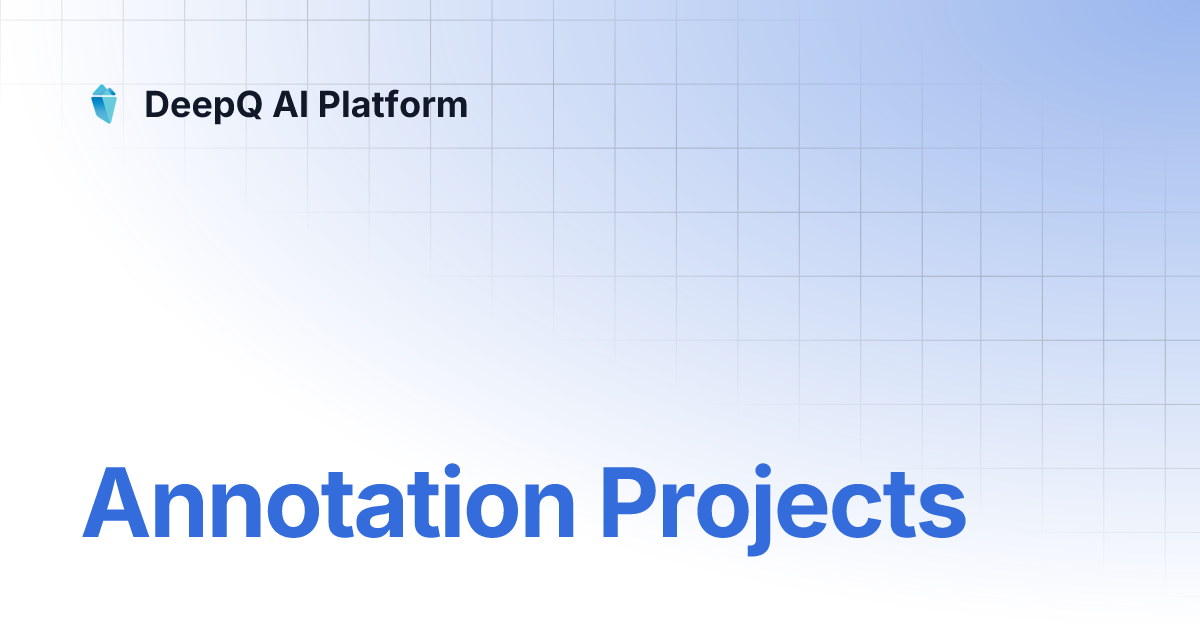 DeepQ AI Platform

Annotation Projects